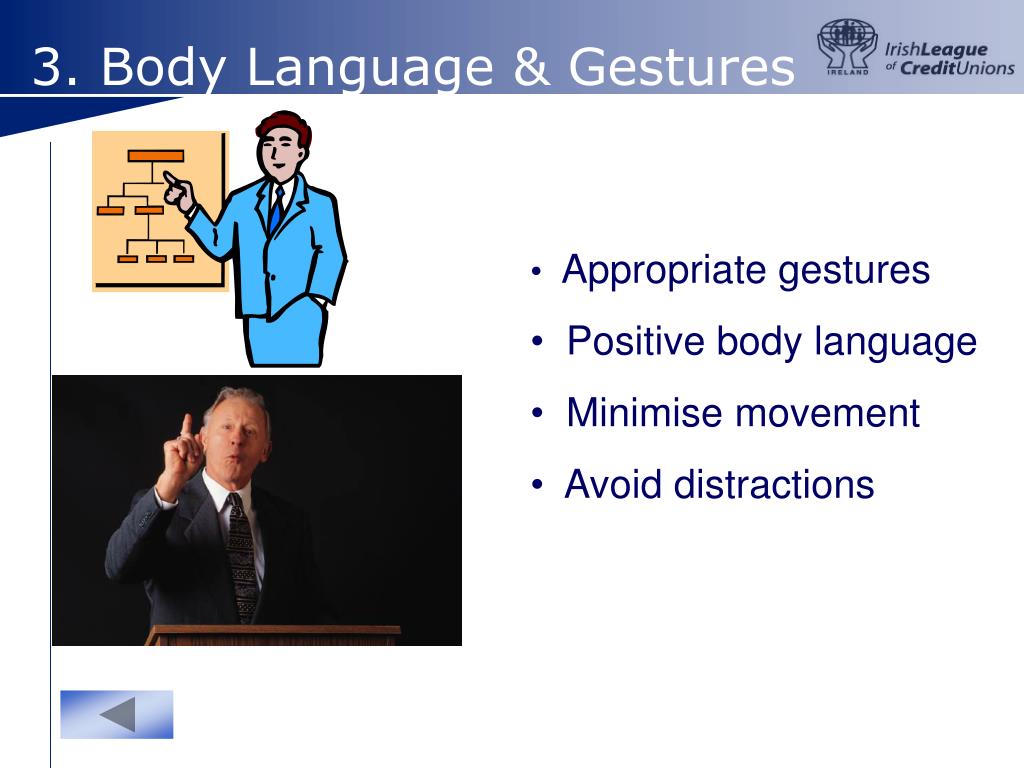 3. Body Language & Gestures

IRELAND

IrishLeague of CreditUnions

• Appropriate gestures
• Positive body language
• Minimise movement
• Avoid distractions